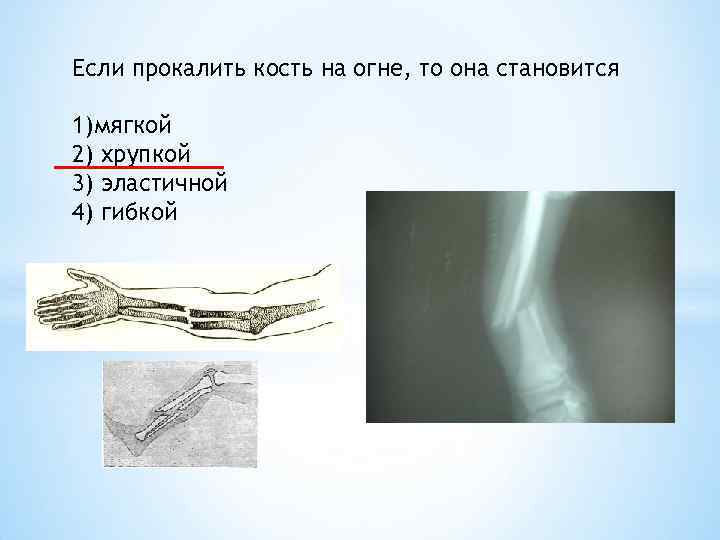 Если прокалить кость на огне, то она становится

1)мягкой
2) хрупкой
3) эластичной
4) гибкой